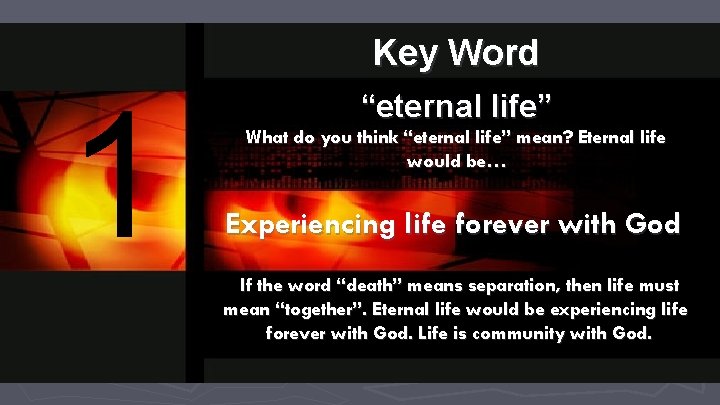 1

Key Word

“eternal life”

What do you think “eternal life” mean? Eternal life would be…

Experiencing life forever with God

If the word “death” means separation, then life must mean “together”. Eternal life would be experiencing life forever with God. Life is community with God.